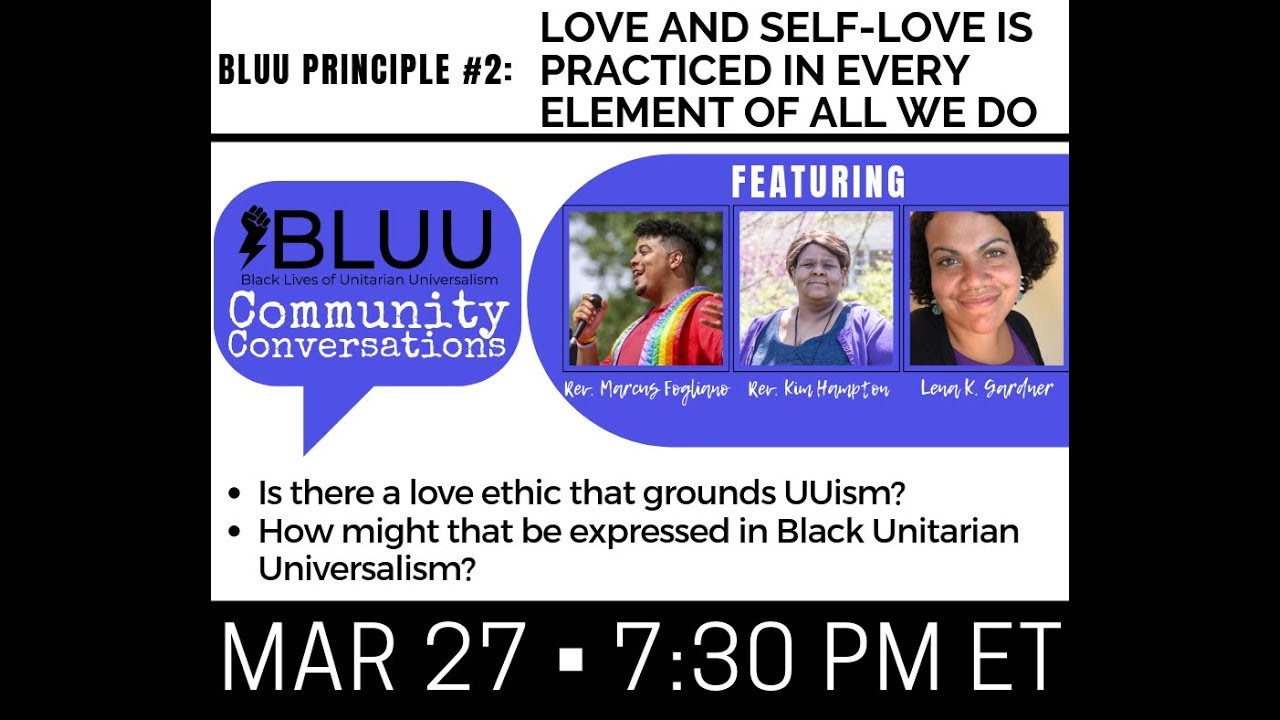 BLUU PRINCIPLE #2: LOVE AND SELF-LOVE IS PRACTICED IN EVERY ELEMENT OF ALL WE DO

BLUU
Black Lives of Unitarian Universalism
Community Conversations

FEATURING

Rev. Marcus Fogliano
Rev. Kim Hampton
Lena K. Gardner

• Is there a love ethic that grounds UUism?
• How might that be expressed in Black Unitarian Universalism?

MAR 27 ▪ 7:30 PM ET